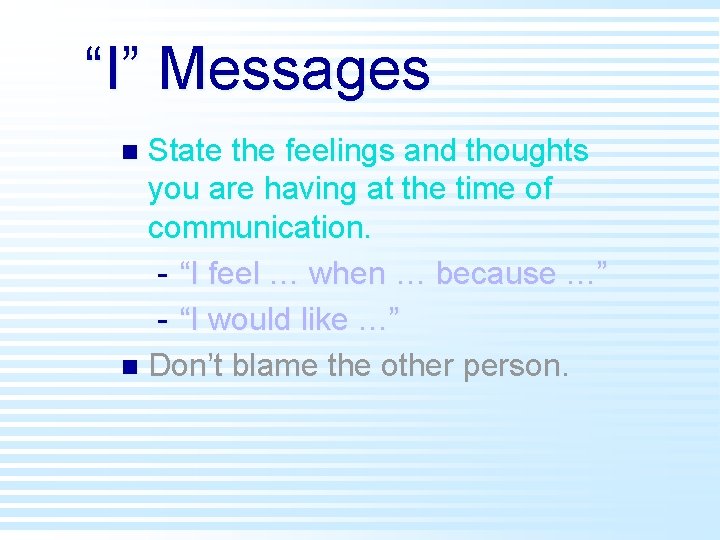 “I” Messages

- State the feelings and thoughts you are having at the time of communication.
  - “I feel … when … because …”
  - “I would like …”
- Don’t blame the other person.